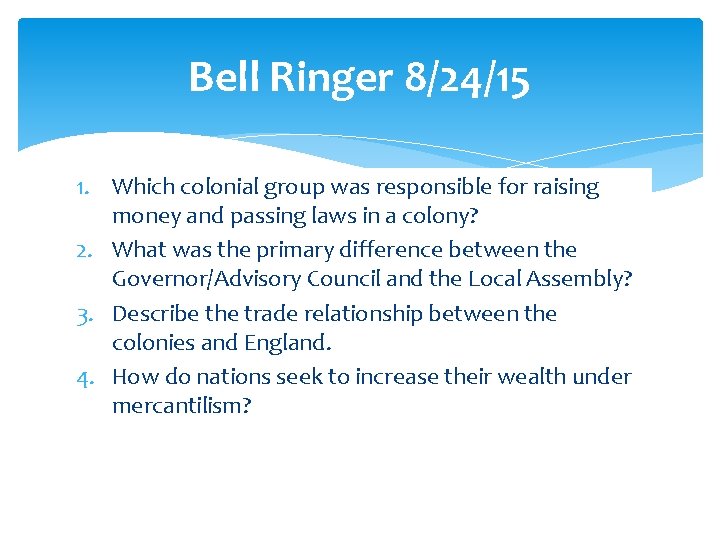 Bell Ringer 8/24/15

1. Which colonial group was responsible for raising money and passing laws in a colony?
2. What was the primary difference between the Governor/Advisory Council and the Local Assembly?
3. Describe the trade relationship between the colonies and England.
4. How do nations seek to increase their wealth under mercantilism?